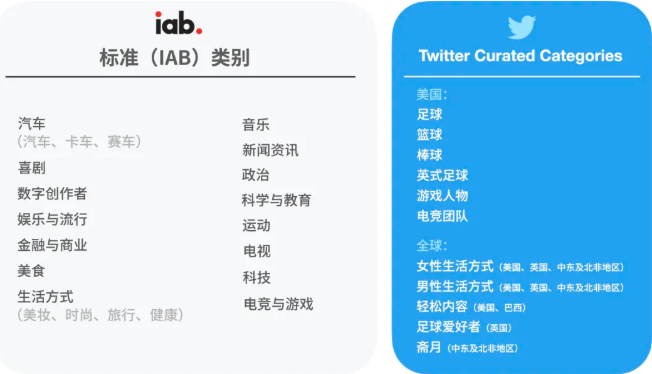 iab.

标准（IAB）类别

汽车
（汽车、卡车、赛车）
喜剧
数字创作者
娱乐与流行
金融与商业
美食
生活方式
（美妆、时尚、旅行、健康）

音乐
新闻资讯
政治
科学与教育
运动
电视
科技
电竞与游戏

Twitter Curated Categories

美国：
足球
篮球
棒球
英式足球
游戏人物
电竞团队

全球：
女性生活方式（美国、英国、中东及北非地区）
男性生活方式（美国、英国、中东及北非地区）
轻松内容（美国、巴西）
足球爱好者（英国）
斋月（中东及北非地区）